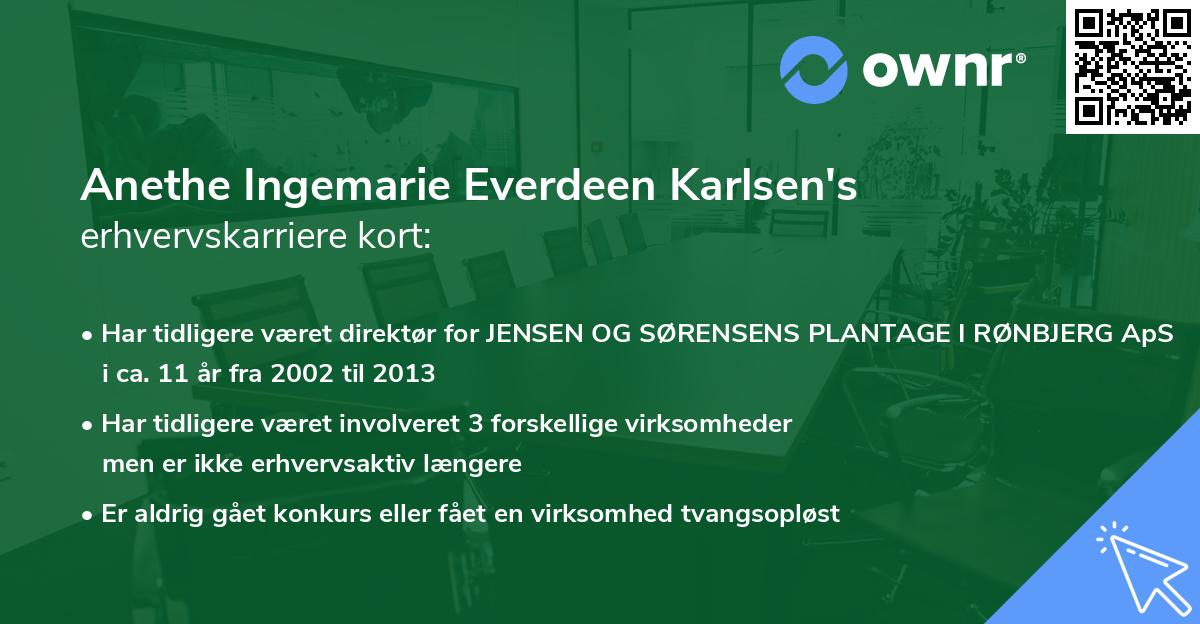 ownr®

Anethe Ingemarie Everdeen Karlsen's
erhvervskarriere kort:

• Har tidligere været direktør for JENSEN OG SØRENSENS PLANTAGE I RØNBJERG ApS i ca. 11 år fra 2002 til 2013

• Har tidligere været involveret 3 forskellige virksomheder men er ikke erhvervsaktiv længere

• Er aldrig gået konkurs eller fået en virksomhed tvangsopløst